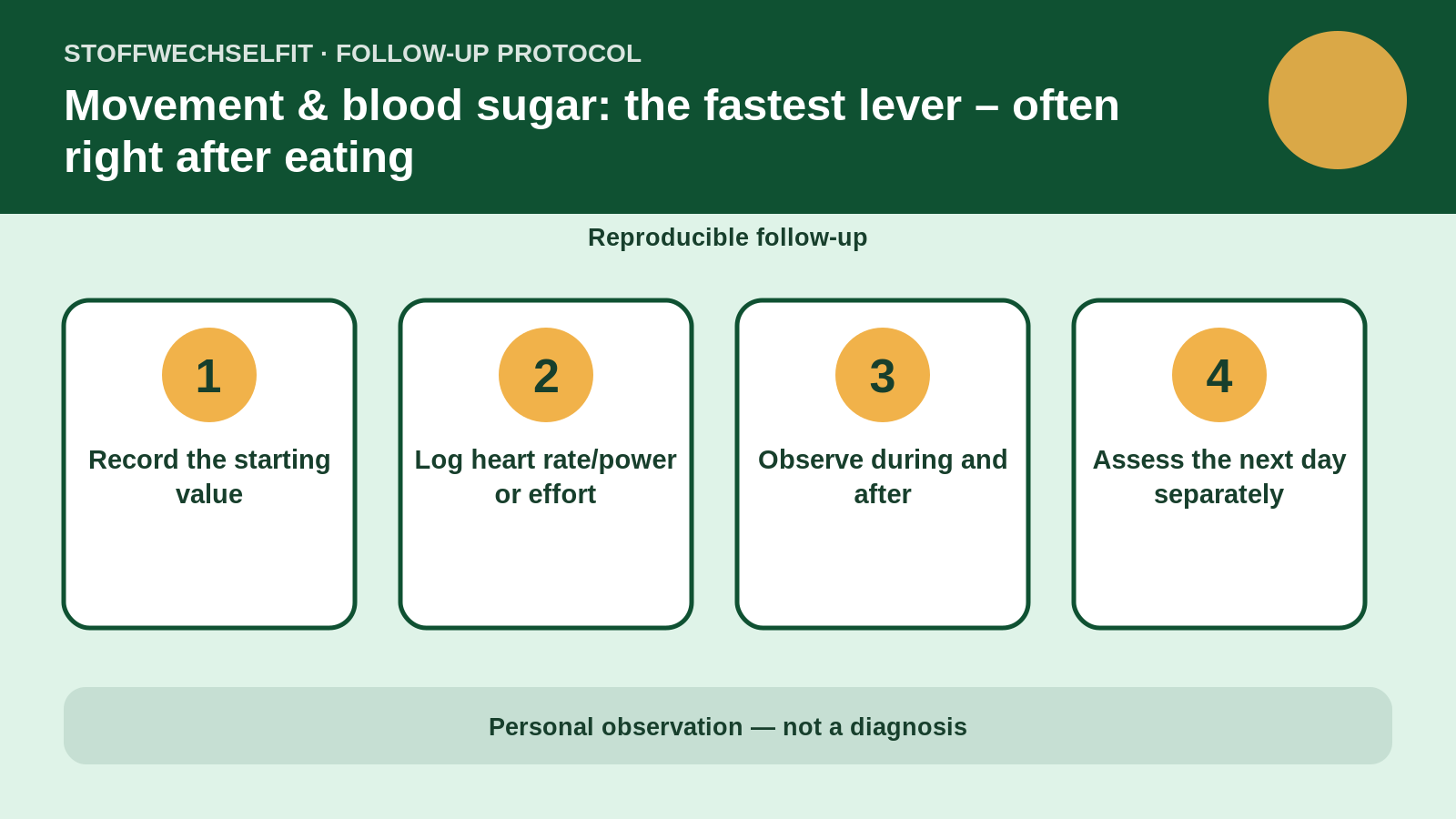 STOFFWECHSELFIT · FOLLOW-UP PROTOCOL

Movement & blood sugar: the fastest lever – often right after eating

Reproducible follow-up

1

Record the starting value

2

Log heart rate/power or effort

3

Observe during and after

4

Assess the next day separately

Personal observation — not a diagnosis